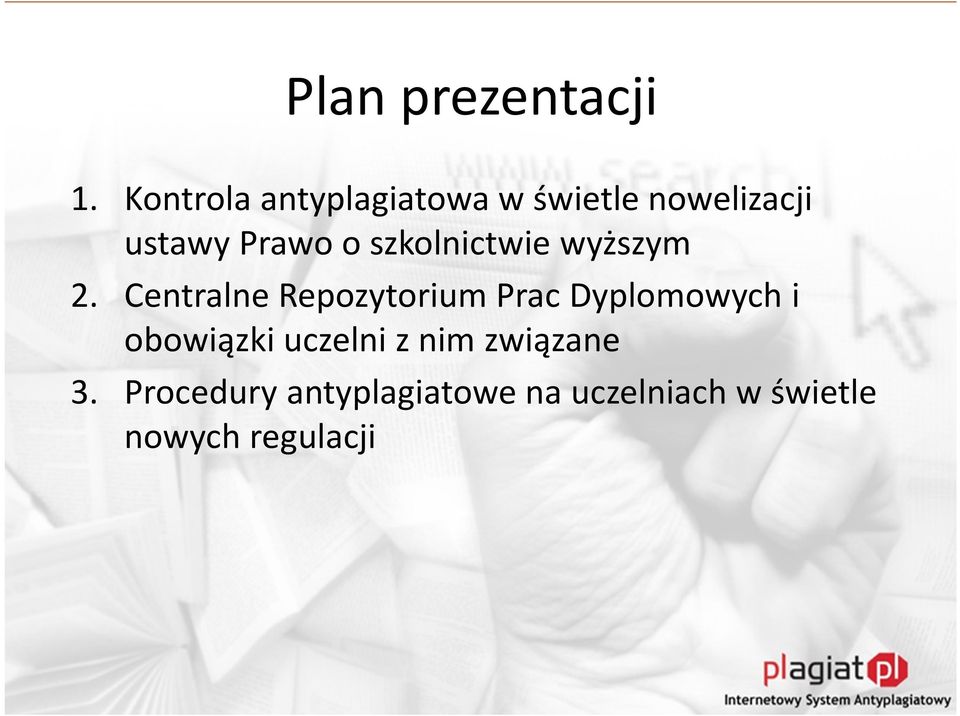 Plan prezentacji

1. Kontrola antyplagiatowa w świetle nowelizacji ustawy Prawo o szkolnictwie wyższym
2. Centralne Repozytorium Prac Dyplomowych i obowiązki uczelni z nim związane
3. Procedury antyplagiatowe na uczelniach w świetle nowych regulacji

www.search

plagiat pl
Internetowy System Antyplagiatowy